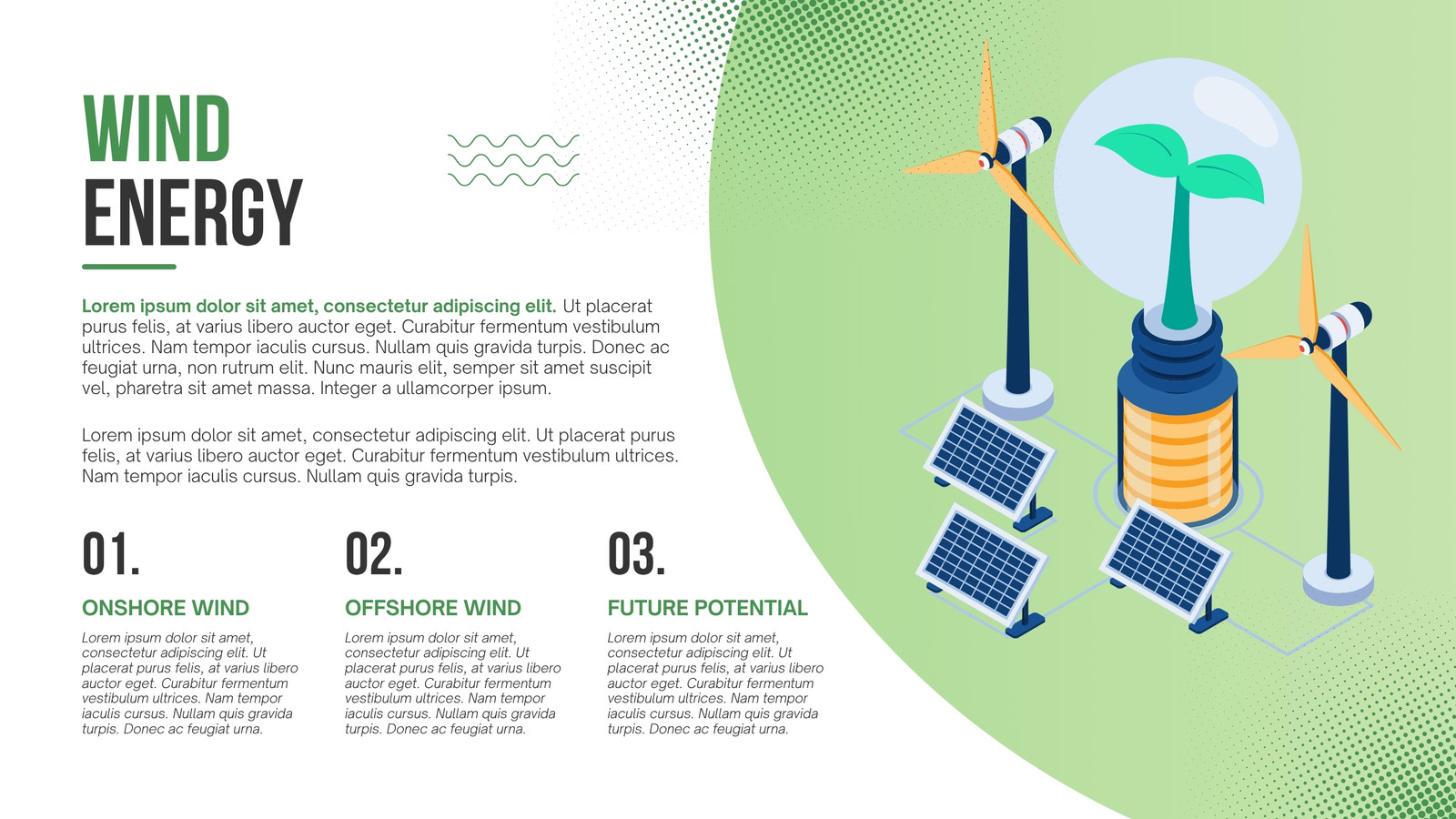 WIND
ENERGY

Lorem ipsum dolor sit amet, consectetur adipiscing elit. Ut placerat purus felis, at varius libero auctor eget. Curabitur fermentum vestibulum ultrices. Nam tempor iaculis cursus. Nullam quis gravida turpis. Donec ac feugiat urna, non rutrum elit. Nunc mauris elit, semper sit amet suscipit vel, pharetra sit amet massa. Integer a ullamcorper ipsum.

Lorem ipsum dolor sit amet, consectetur adipiscing elit. Ut placerat purus felis, at varius libero auctor eget. Curabitur fermentum vestibulum ultrices. Nam tempor iaculis cursus. Nullam quis gravida turpis.

01.

ONSHORE WIND

Lorem ipsum dolor sit amet, consectetur adipiscing elit. Ut placerat purus felis, at varius libero auctor eget. Curabitur fermentum vestibulum ultrices. Nam tempor iaculis cursus. Nullam quis gravida turpis. Donec ac feugiat urna.

02.

OFFSHORE WIND

Lorem ipsum dolor sit amet, consectetur adipiscing elit. Ut placerat purus felis, at varius libero auctor eget. Curabitur fermentum vestibulum ultrices. Nam tempor iaculis cursus. Nullam quis gravida turpis. Donec ac feugiat urna.

03.

FUTURE POTENTIAL

Lorem ipsum dolor sit amet, consectetur adipiscing elit. Ut placerat purus felis, at varius libero auctor eget. Curabitur fermentum vestibulum ultrices. Nam tempor iaculis cursus. Nullam quis gravida turpis. Donec ac feugiat urna.